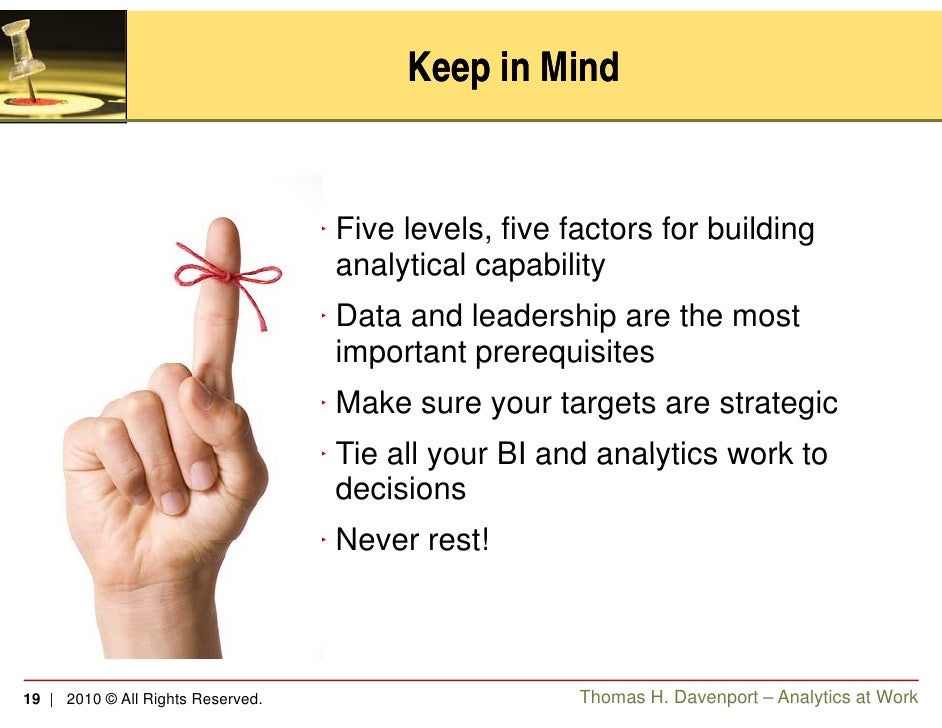 Keep in Mind

Five levels, five factors for building analytical capability

Data and leadership are the most important prerequisites

Make sure your targets are strategic

Tie all your BI and analytics work to decisions

Never rest!

19 | 2010 © All Rights Reserved.

Thomas H. Davenport – Analytics at Work